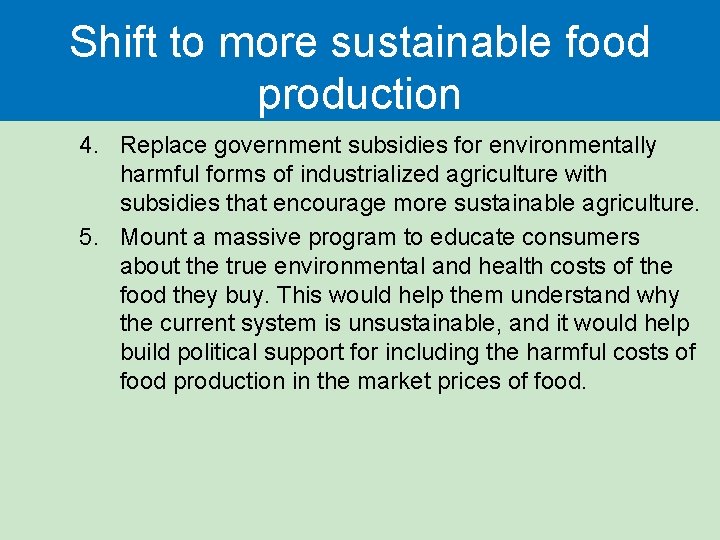 Shift to more sustainable food production

4. Replace government subsidies for environmentally harmful forms of industrialized agriculture with subsidies that encourage more sustainable agriculture.

5. Mount a massive program to educate consumers about the true environmental and health costs of the food they buy. This would help them understand why the current system is unsustainable, and it would help build political support for including the harmful costs of food production in the market prices of food.